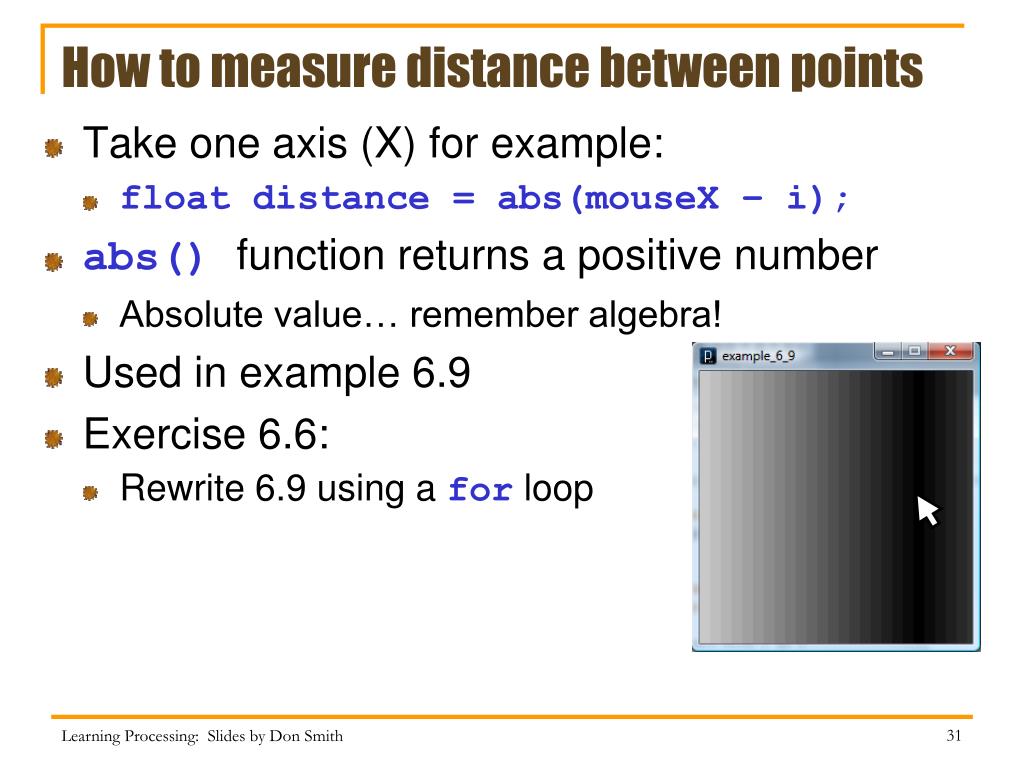 How to measure distance between points

Take one axis (X) for example:

float distance = abs(mouseX – i);

abs() function returns a positive number

Absolute value… remember algebra!

Used in example 6.9

Exercise 6.6:

Rewrite 6.9 using a for loop

example_6_9

Learning Processing: Slides by Don Smith

31